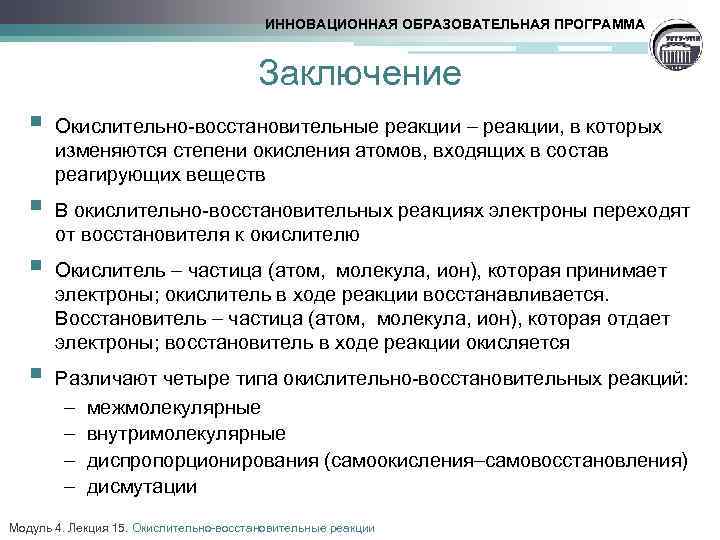 ИННОВАЦИОННАЯ ОБРАЗОВАТЕЛЬНАЯ ПРОГРАММА

Заключение

Окислительно-восстановительные реакции – реакции, в которых изменяются степени окисления атомов, входящих в состав реагирующих веществ

В окислительно-восстановительных реакциях электроны переходят от восстановителя к окислителю

Окислитель – частица (атом, молекула, ион), которая принимает электроны; окислитель в ходе реакции восстанавливается. Восстановитель – частица (атом, молекула, ион), которая отдает электроны; восстановитель в ходе реакции окисляется

Различают четыре типа окислительно-восстановительных реакций:
– межмолекулярные
– внутримолекулярные
– диспропорционирования (самоокисления–самовосстановления)
– дисмутации

Модуль 4. Лекция 15. Окислительно-восстановительные реакции